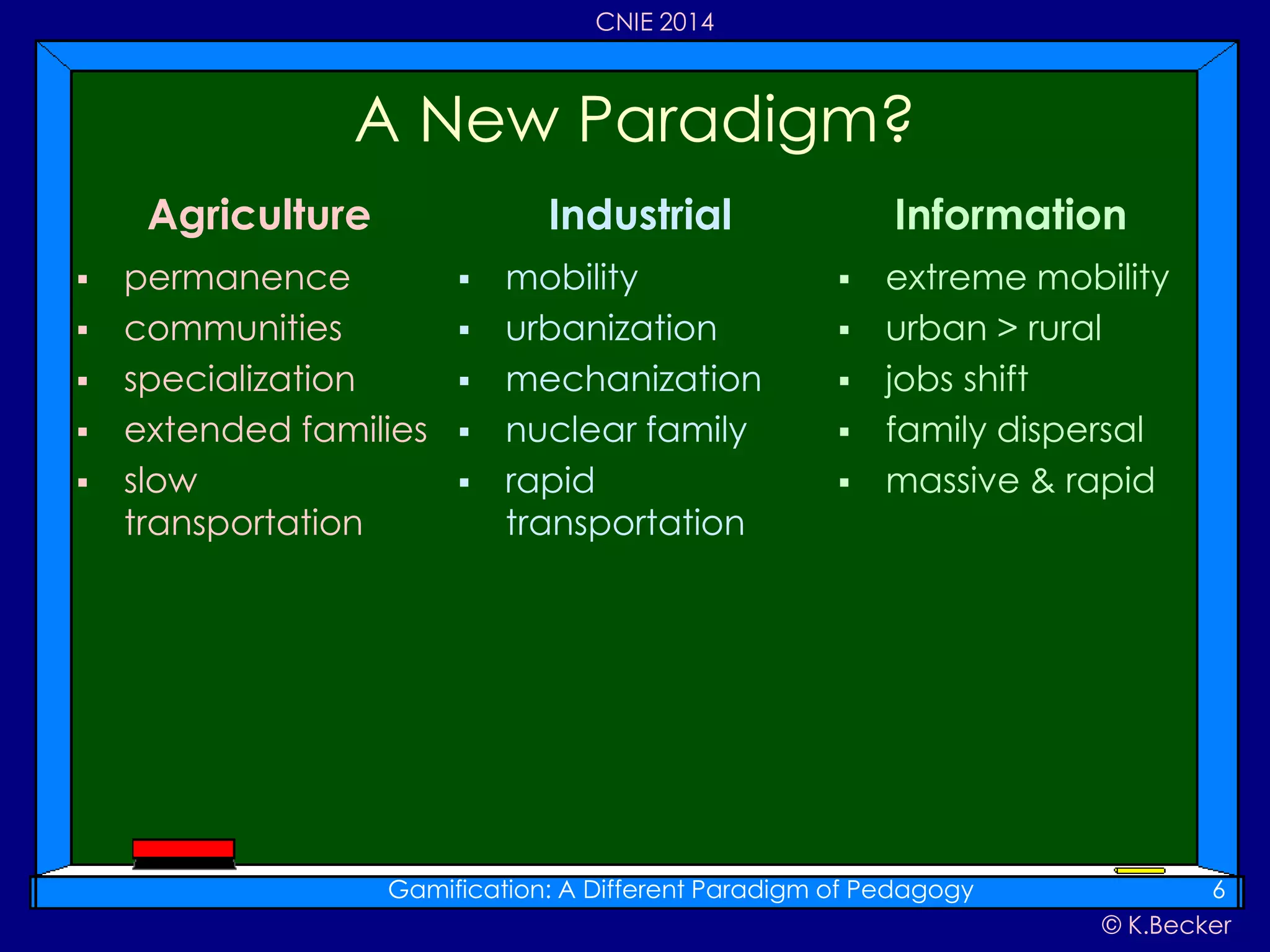 CNIE 2014

A New Paradigm?

Agriculture
▪ permanence
▪ communities
▪ specialization
▪ extended families
▪ slow transportation

Industrial
▪ mobility
▪ urbanization
▪ mechanization
▪ nuclear family
▪ rapid transportation

Information
▪ extreme mobility
▪ urban > rural
▪ jobs shift
▪ family dispersal
▪ massive & rapid

Gamification: A Different Paradigm of Pedagogy

6

© K.Becker